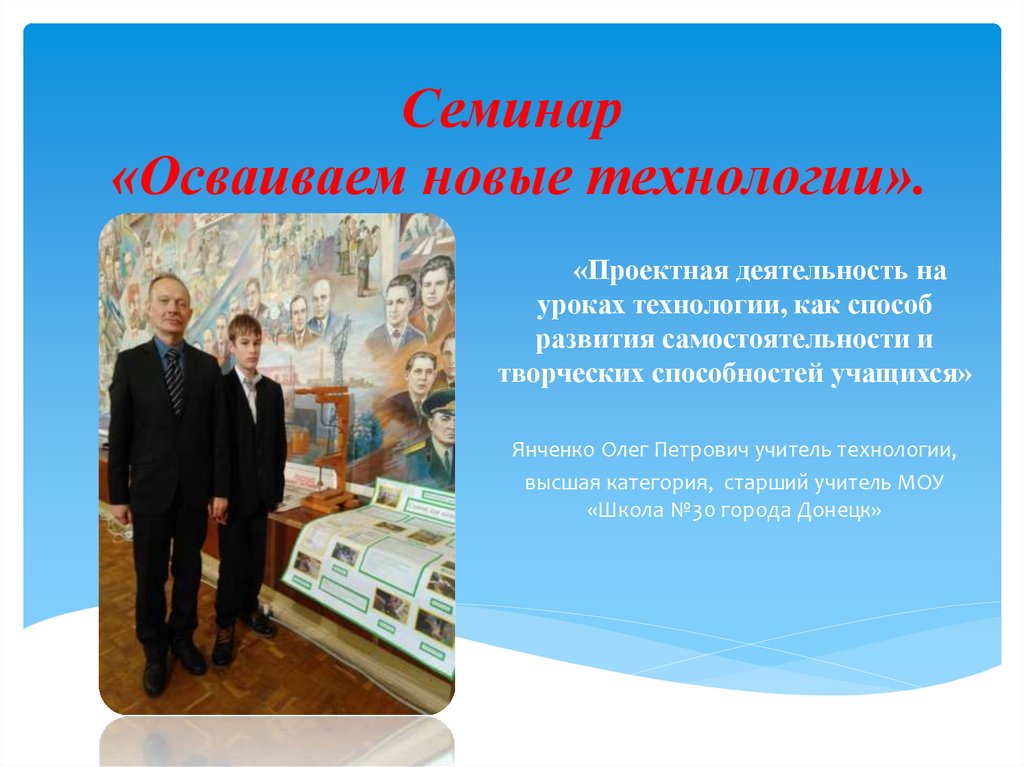 Семинар
«Осваиваем новые технологии».

«Проектная деятельность на уроках технологии, как способ развития самостоятельности и творческих способностей учащихся»

Янченко Олег Петрович учитель технологии, высшая категория, старший учитель МОУ «Школа №30 города Донецк»